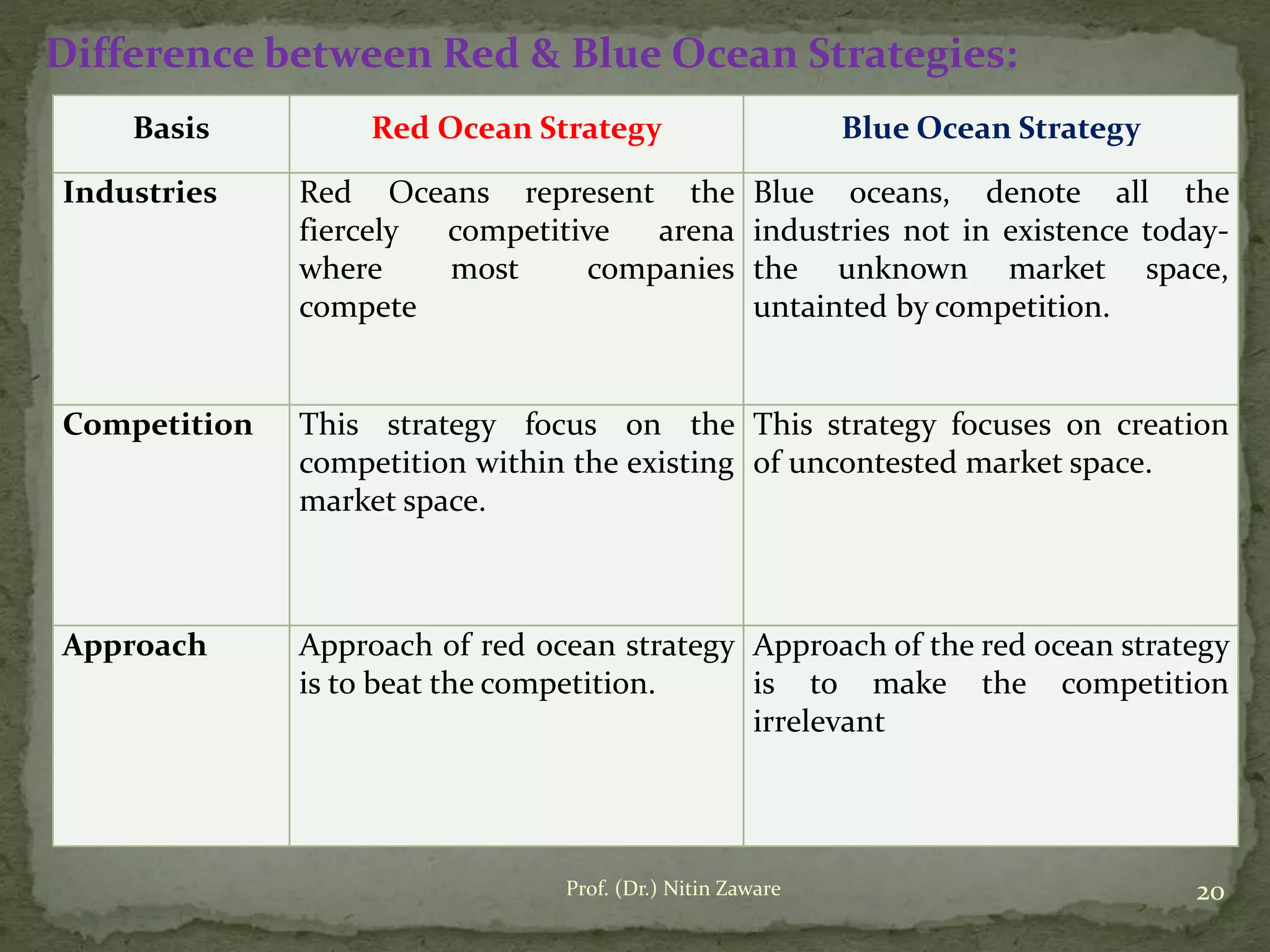 Difference between Red & Blue Ocean Strategies:

| Basis | Red Ocean Strategy | Blue Ocean Strategy |
|---|---|---|
| Industries | Red Oceans represent the fiercely competitive arena where most companies compete | Blue oceans, denote all the industries not in existence today- the unknown market space, untainted by competition. |
| Competition | This strategy focus on the competition within the existing market space. | This strategy focuses on creation of uncontested market space. |
| Approach | Approach of red ocean strategy is to beat the competition. | Approach of the red ocean strategy is to make the competition irrelevant |

Prof. (Dr.) Nitin Zaware

20